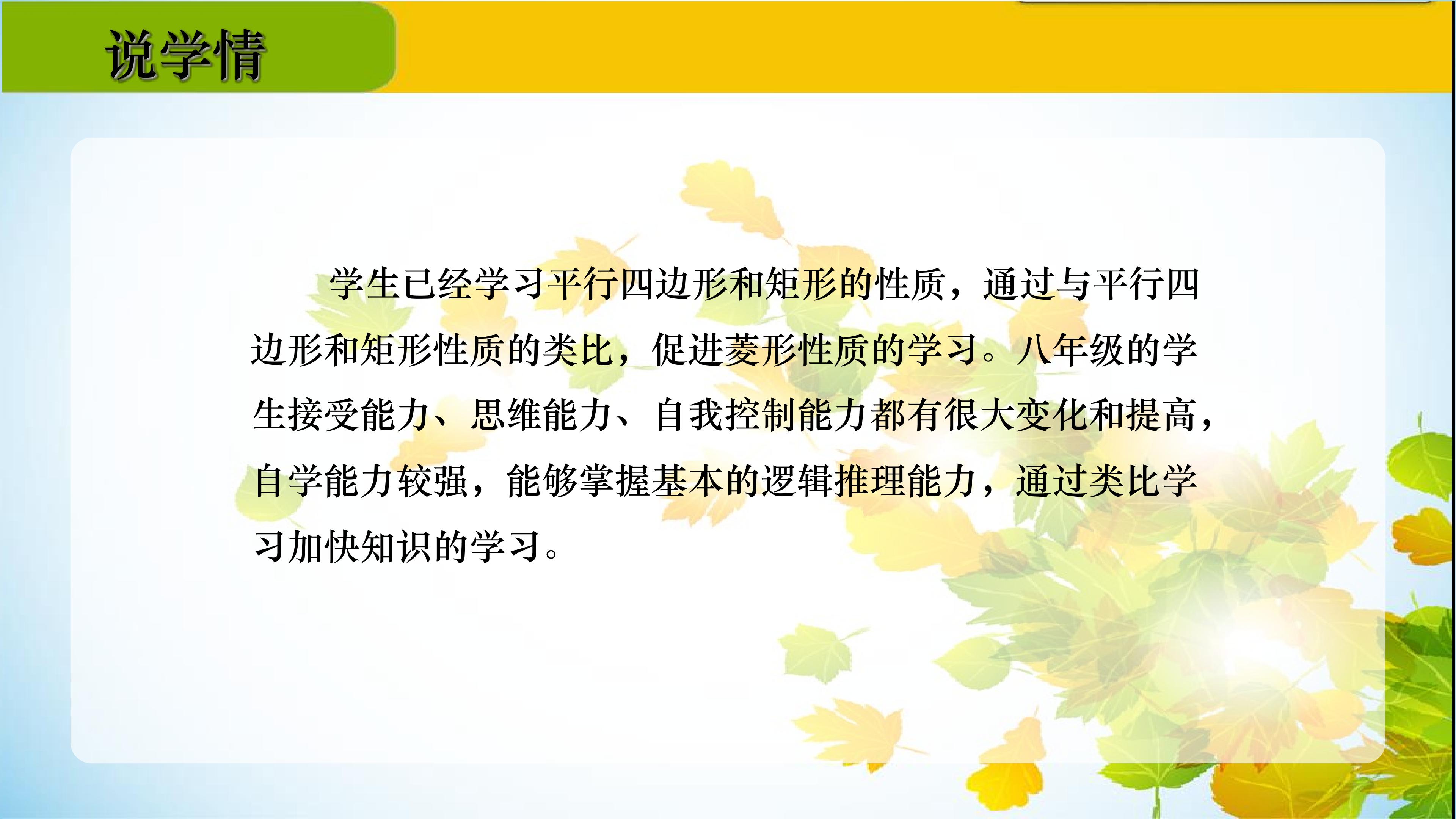 说学情

学生已经学习平行四边形和矩形的性质，通过与平行四边形和矩形性质的类比，促进菱形性质的学习。八年级的学生接受能力、思维能力、自我控制能力都有很大变化和提高，自学能力较强，能够掌握基本的逻辑推理能力，通过类比学习加快知识的学习。